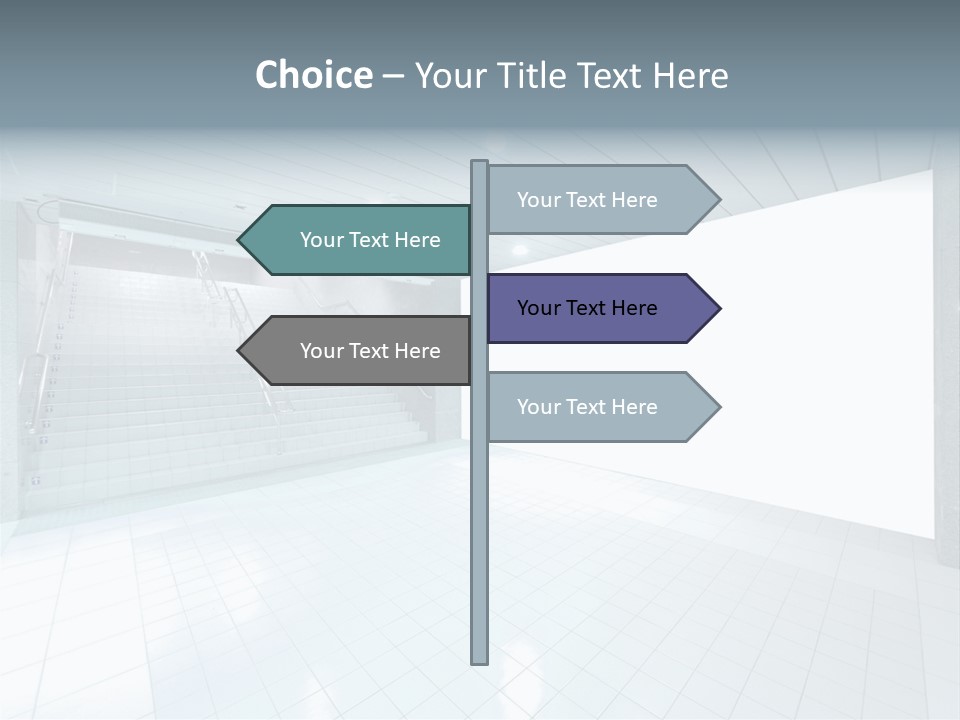 Choice – Your Title Text Here

Your Text Here

Your Text Here

Your Text Here

Your Text Here

Your Text Here